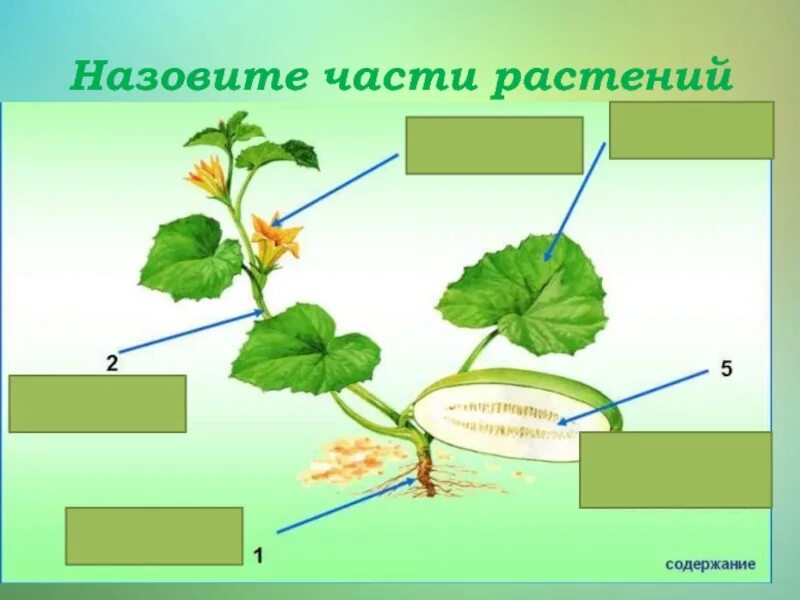 Назовите части растений

2

5

1

содержание